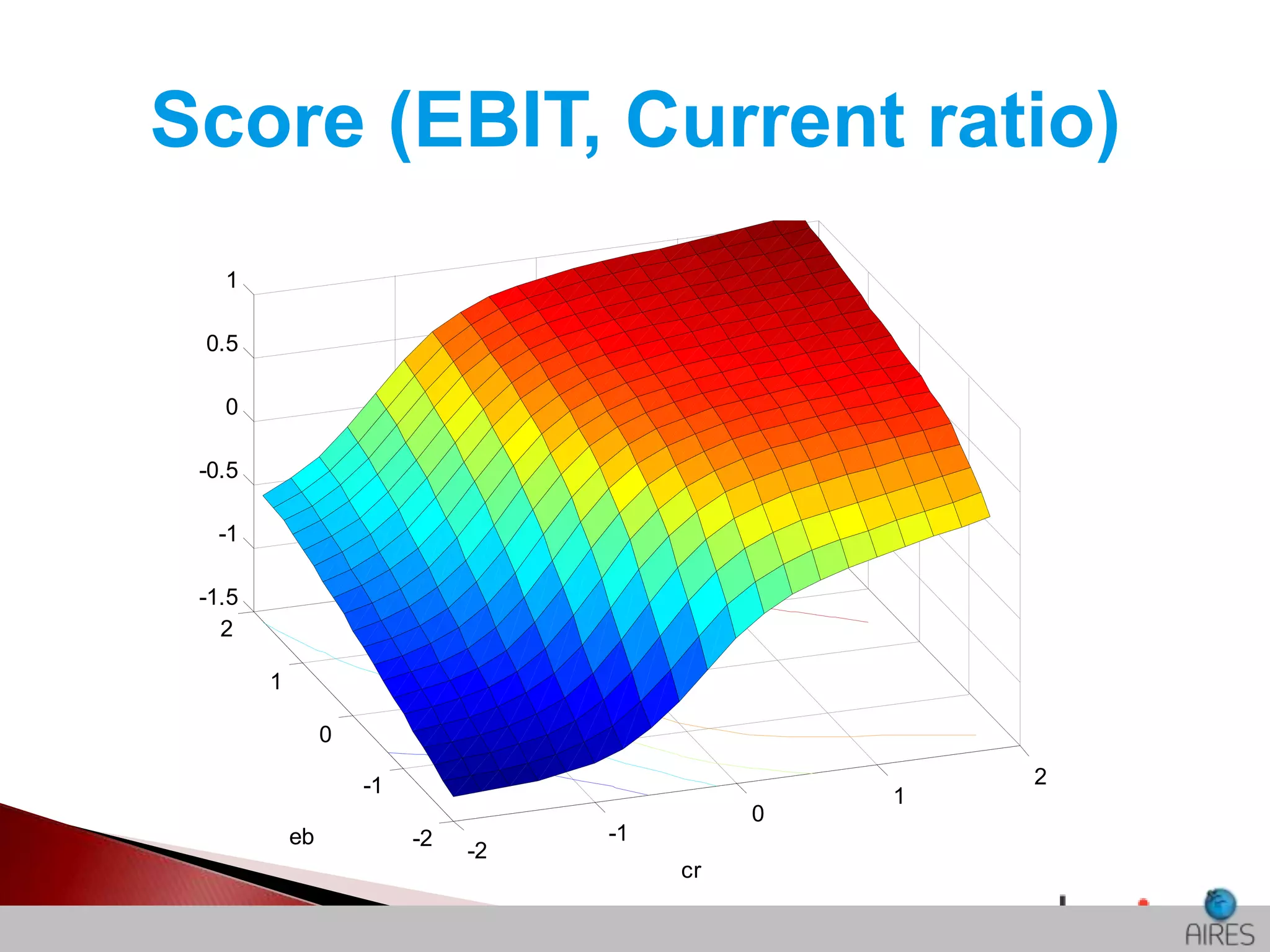 Score (EBIT, Current ratio)

1
0.5
0
-0.5
-1
-1.5
2
1
0
-1
-2
eb
-2
-1
0
1
2
cr

AIRES